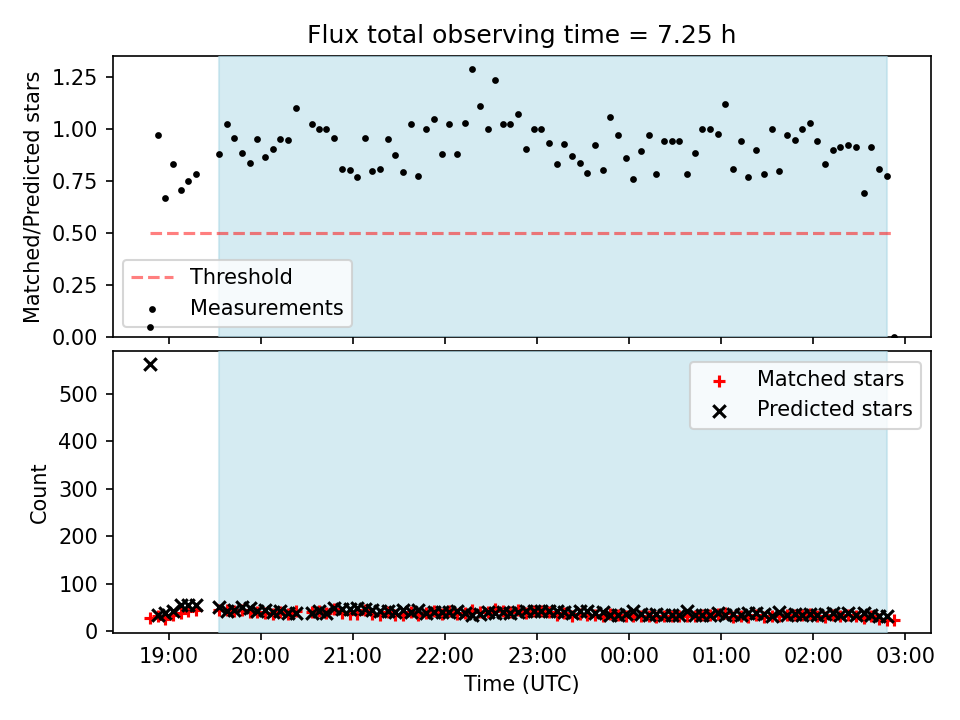 Flux total observing time = 7.25 h

Matched/Predicted stars

1.25
1.00
0.75
0.50
0.25
0.00

Threshold
Measurements

Count

500
400
300
200
100
0

Matched stars
Predicted stars

19:00 20:00 21:00 22:00 23:00 00:00 01:00 02:00 03:00

Time (UTC)